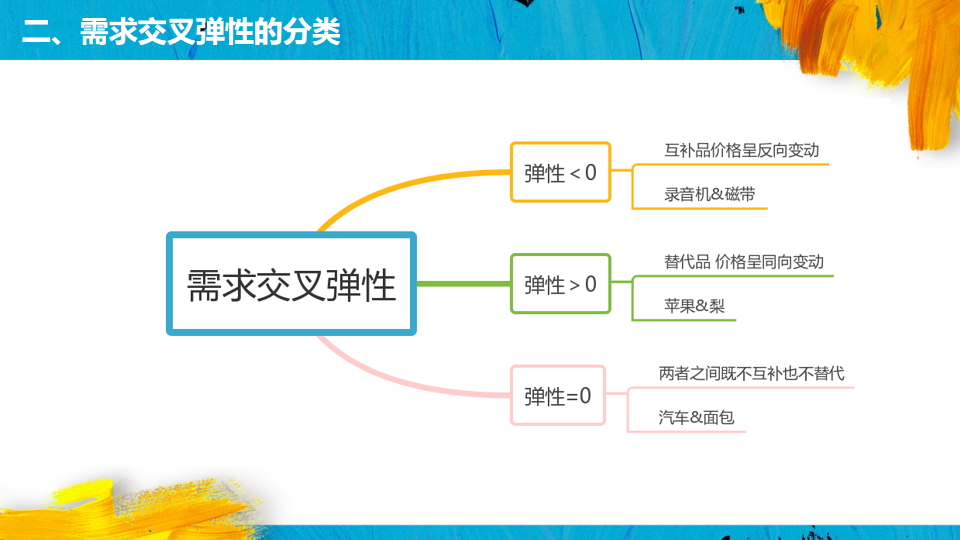 二、需求交叉弹性的分类

需求交叉弹性

弹性 < 0

互补品价格呈反向变动

录音机&磁带

弹性 > 0

替代品 价格呈同向变动

苹果&梨

弹性=0

两者之间既不互补也不替代

汽车&面包